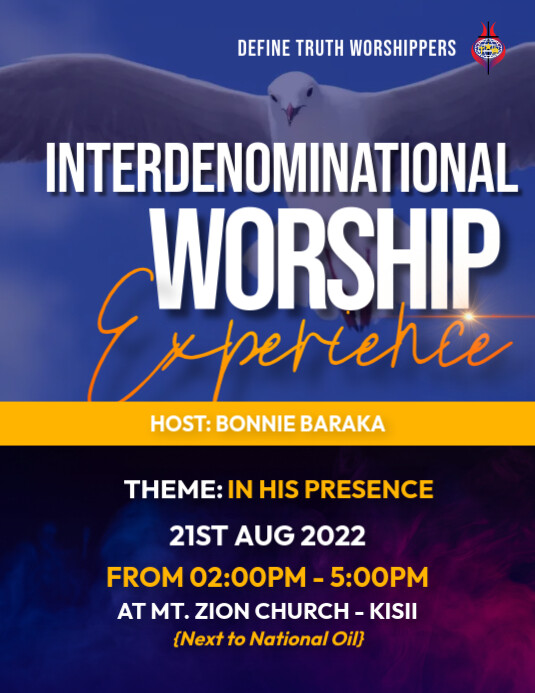 DEFINE TRUTH WORSHIPPERS

INTERDENOMINATIONAL
WORSHIP
Experience

HOST: BONNIE BARAKA

THEME: IN HIS PRESENCE

21ST AUG 2022

FROM 02:00PM - 5:00PM

AT MT. ZION CHURCH - KISII

{Next to National Oil}